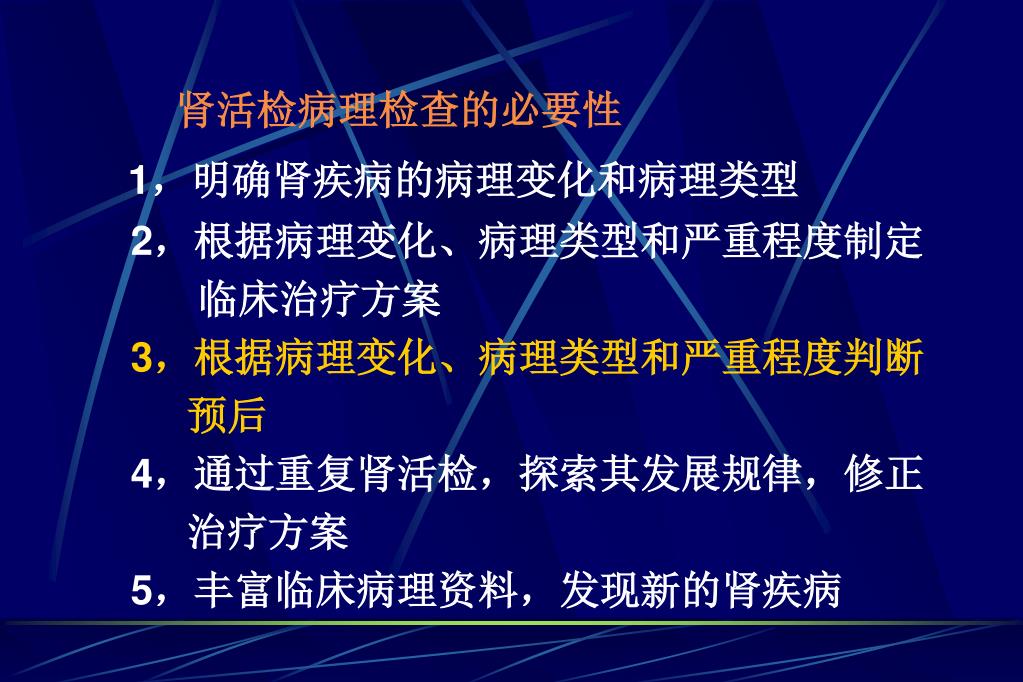 肾活检病理检查的必要性

1，明确肾疾病的病理变化和病理类型

2，根据病理变化、病理类型和严重程度制定临床治疗方案

3，根据病理变化、病理类型和严重程度判断预后

4，通过重复肾活检，探索其发展规律，修正治疗方案

5，丰富临床病理资料，发现新的肾疾病